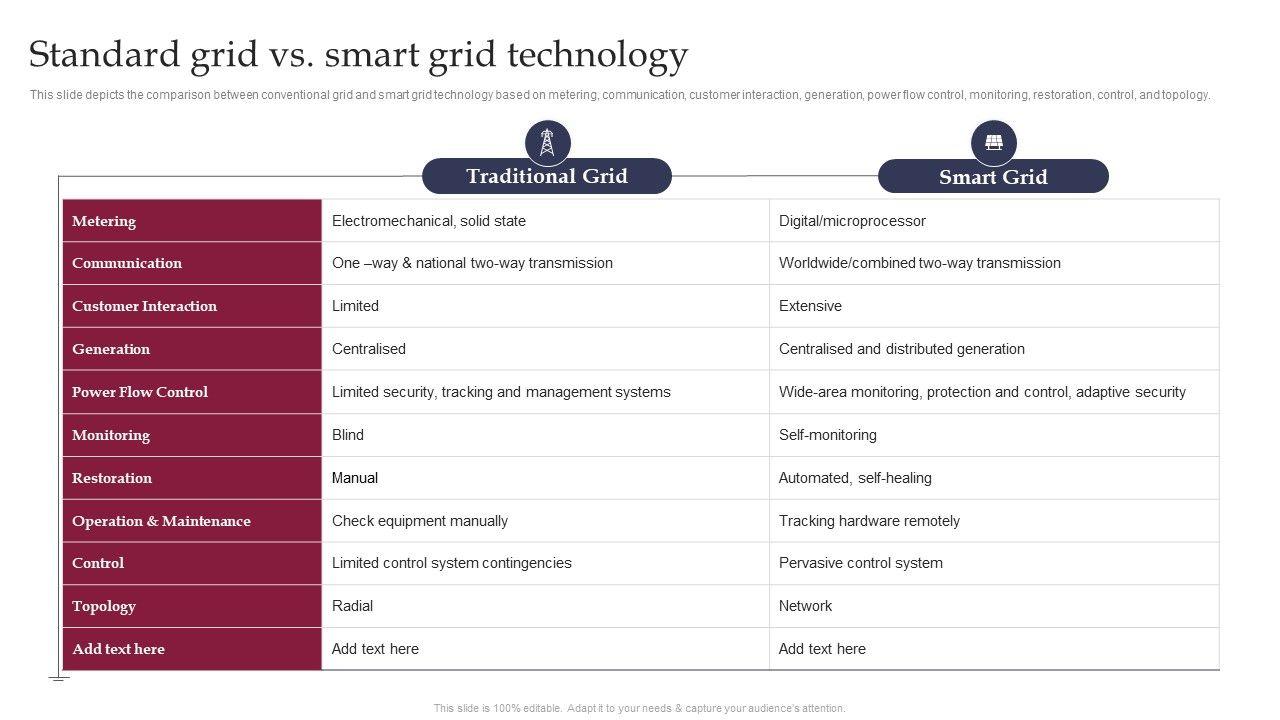 Standard grid vs. smart grid technology

This slide depicts the comparison between conventional grid and smart grid technology based on metering, communication, customer interaction, generation, power flow control, monitoring, restoration, control, and topology.

| | Traditional Grid | Smart Grid |
|---|---|---|
| Metering | Electromechanical, solid state | Digital/microprocessor |
| Communication | One –way & national two-way transmission | Worldwide/combined two-way transmission |
| Customer Interaction | Limited | Extensive |
| Generation | Centralised | Centralised and distributed generation |
| Power Flow Control | Limited security, tracking and management systems | Wide-area monitoring, protection and control, adaptive security |
| Monitoring | Blind | Self-monitoring |
| Restoration | Manual | Automated, self-healing |
| Operation & Maintenance | Check equipment manually | Tracking hardware remotely |
| Control | Limited control system contingencies | Pervasive control system |
| Topology | Radial | Network |
| Add text here | Add text here | Add text here |

This slide is 100% editable. Adapt it to your needs & capture your audience's attention.